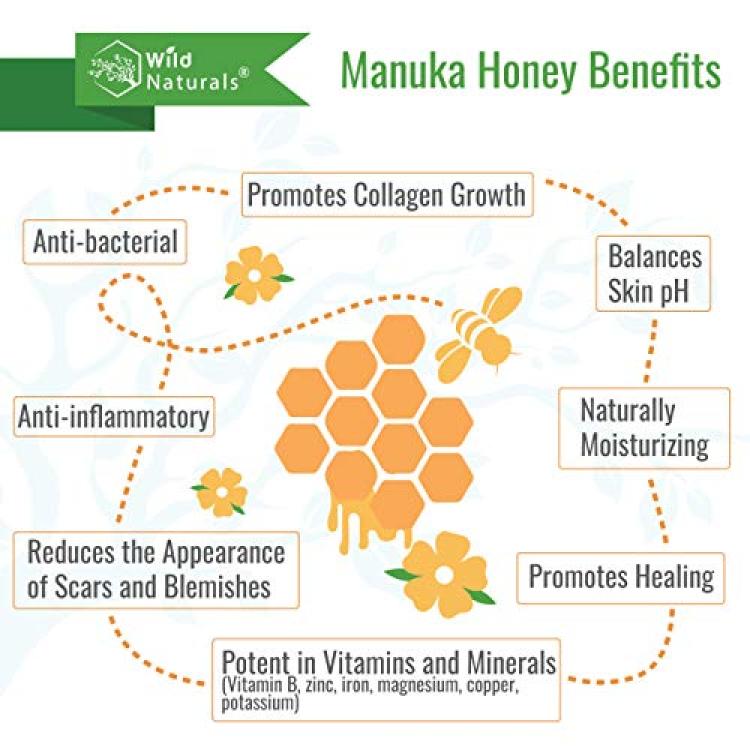 Wild Naturals®

Manuka Honey Benefits

Promotes Collagen Growth

Anti-bacterial

Balances Skin pH

Anti-inflammatory

Naturally Moisturizing

Reduces the Appearance of Scars and Blemishes

Promotes Healing

Potent in Vitamins and Minerals
(Vitamin B, zinc, iron, magnesium, copper, potassium)